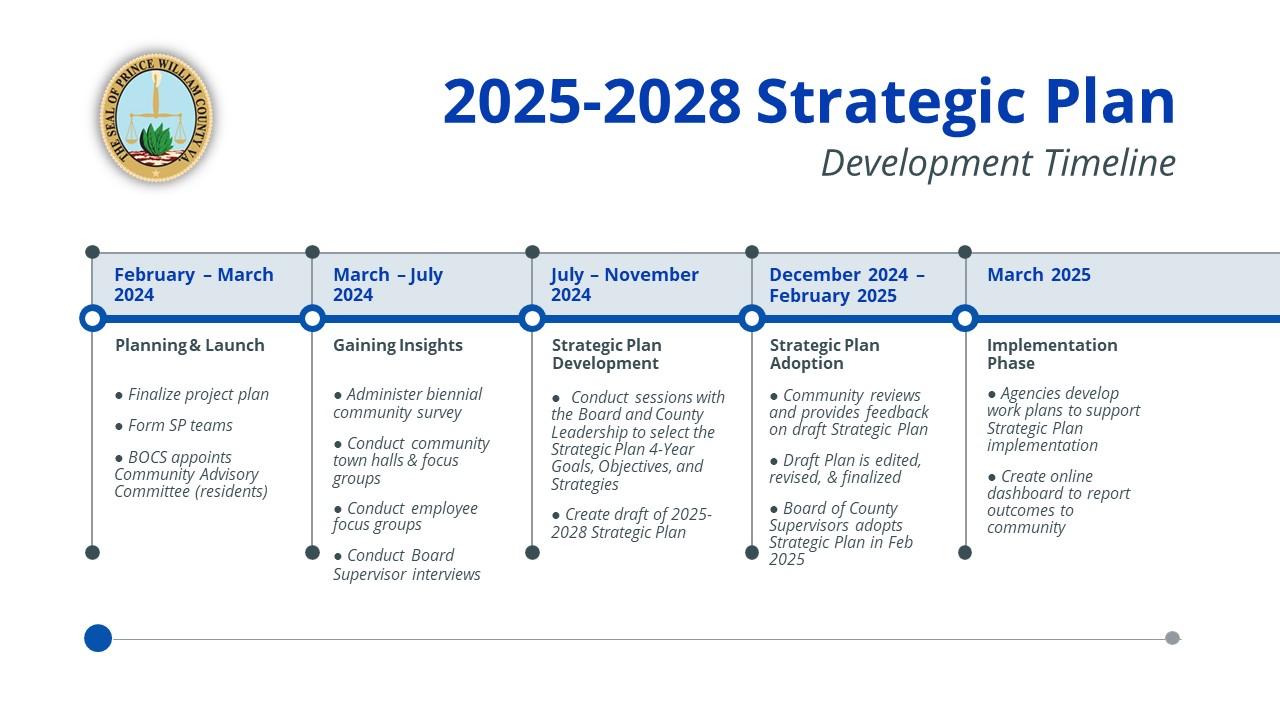 THE SEAL OF PRINCE WILLIAM COUNTY VA

2025-2028 Strategic Plan
Development Timeline

February – March 2024

Planning & Launch

● Finalize project plan

● Form SP teams

● BOCS appoints Community Advisory Committee (residents)

March – July 2024

Gaining Insights

● Administer biennial community survey

● Conduct community town halls & focus groups

● Conduct employee focus groups

● Conduct Board Supervisor interviews

July – November 2024

Strategic Plan Development

● Conduct sessions with the Board and County Leadership to select the Strategic Plan 4-Year Goals, Objectives, and Strategies

● Create draft of 2025-2028 Strategic Plan

December 2024 – February 2025

Strategic Plan Adoption

● Community reviews and provides feedback on draft Strategic Plan

● Draft Plan is edited, revised, & finalized

● Board of County Supervisors adopts Strategic Plan in Feb 2025

March 2025

Implementation Phase

● Agencies develop work plans to support Strategic Plan implementation

● Create online dashboard to report outcomes to community